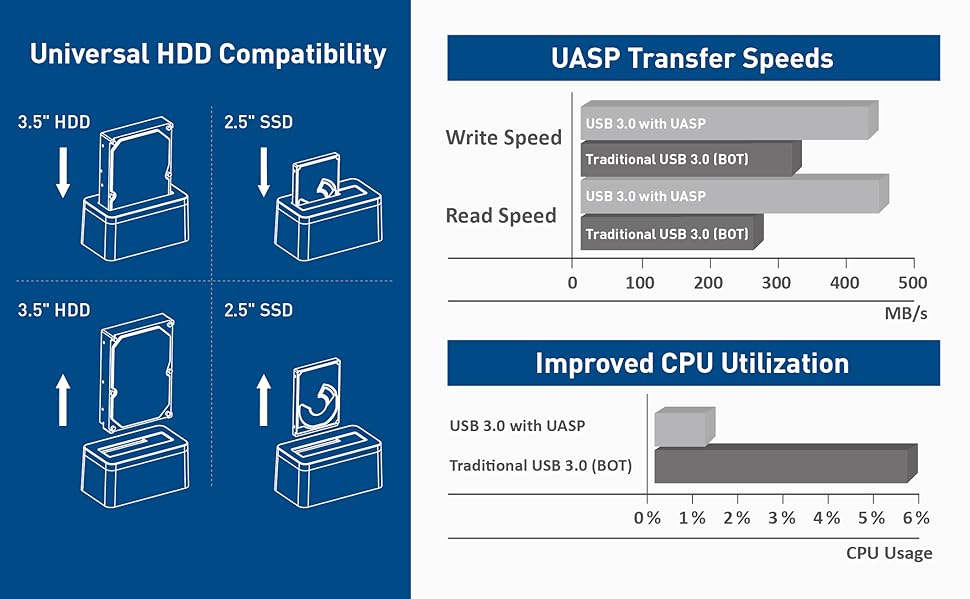 Universal HDD Compatibility

3.5" HDD

2.5" SSD

3.5" HDD

2.5" SSD

UASP Transfer Speeds

Write Speed

USB 3.0 with UASP

Traditional USB 3.0 (BOT)

Read Speed

USB 3.0 with UASP

Traditional USB 3.0 (BOT)

0 100 200 300 400 500

MB/s

Improved CPU Utilization

USB 3.0 with UASP

Traditional USB 3.0 (BOT)

0% 1% 2% 3% 4% 5% 6%

CPU Usage